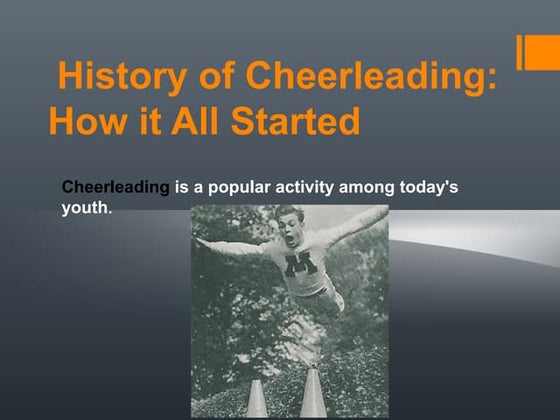 History of Cheerleading: How it All Started

Cheerleading is a popular activity among today's youth.

M